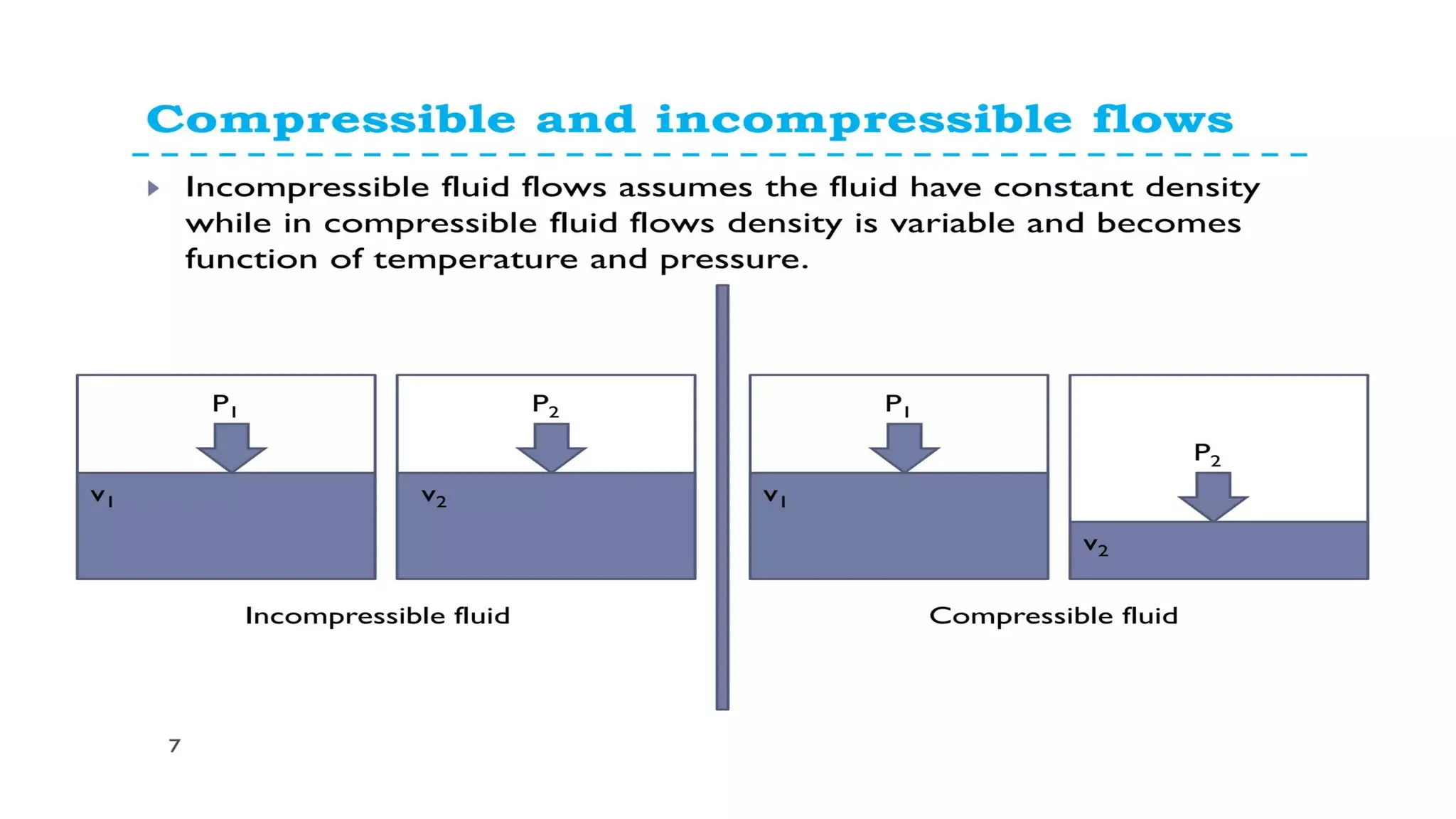 Compressible and incompressible flows

Incompressible fluid flows assumes the fluid have constant density while in compressible fluid flows density is variable and becomes function of temperature and pressure.

$P_1$

$v_1$

$P_2$

$v_2$

Incompressible fluid

$P_1$

$v_1$

$P_2$

$v_2$

Compressible fluid

7